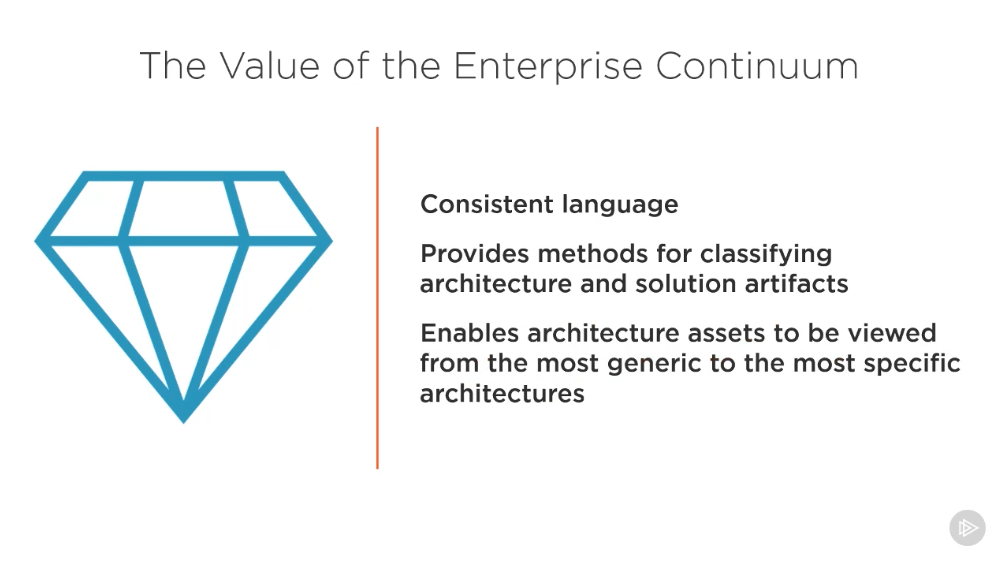 The Value of the Enterprise Continuum

Consistent language

Provides methods for classifying architecture and solution artifacts

Enables architecture assets to be viewed from the most generic to the most specific architectures